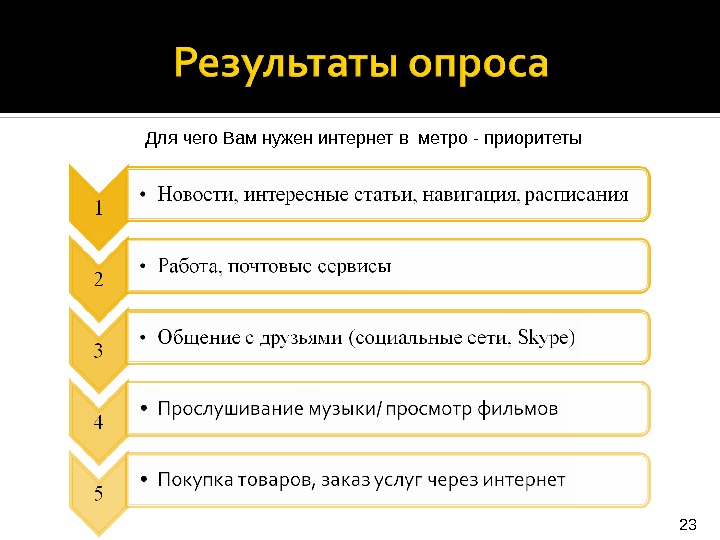 Результаты опроса

Для чего Вам нужен интернет в метро - приоритеты

1
• Новости, интересные статьи, навигация, расписания

2
• Работа, почтовые сервисы

3
• Общение с друзьями (социальные сети, Skype)

4
• Прослушивание музыки/ просмотр фильмов

5
• Покупка товаров, заказ услуг через интернет

23